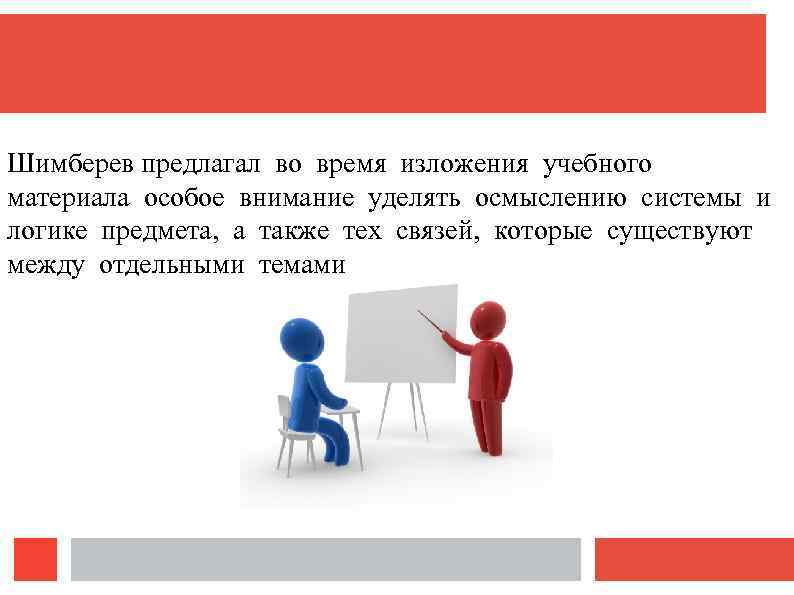 Шимберев предлагал во время изложения учебного материала особое внимание уделять осмыслению системы и логике предмета, а также тех связей, которые существуют между отдельными темами